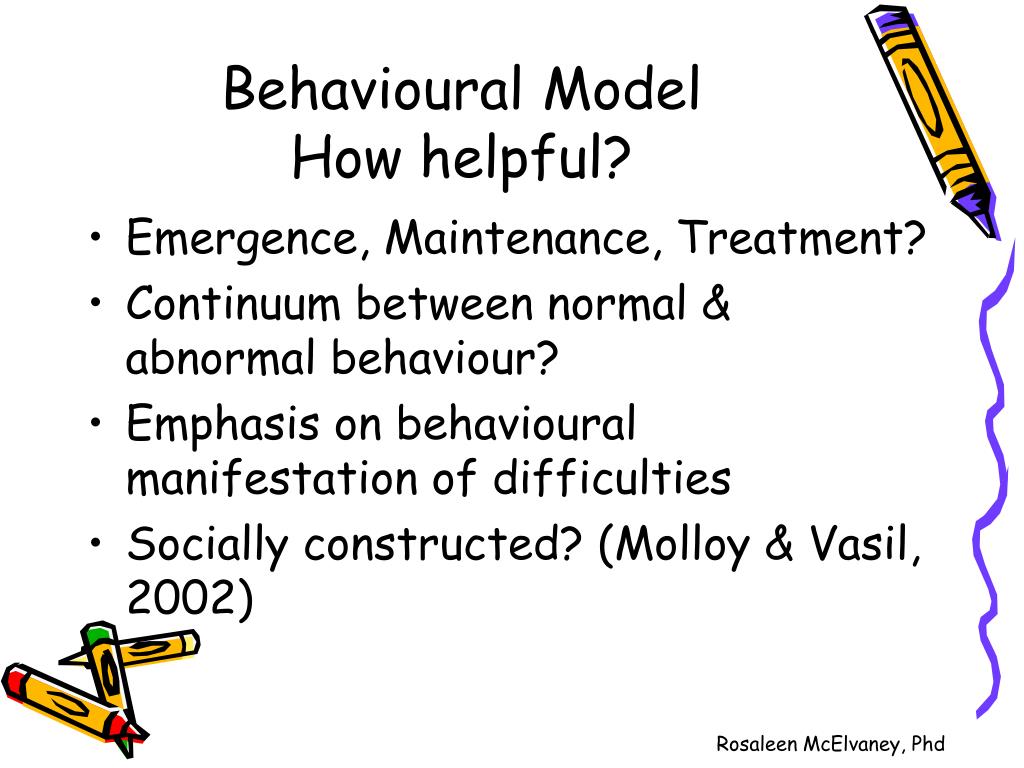 Behavioural Model
How helpful?

• Emergence, Maintenance, Treatment?
• Continuum between normal & abnormal behaviour?
• Emphasis on behavioural manifestation of difficulties
• Socially constructed? (Molloy & Vasil, 2002)

Rosaleen McElvaney, Phd